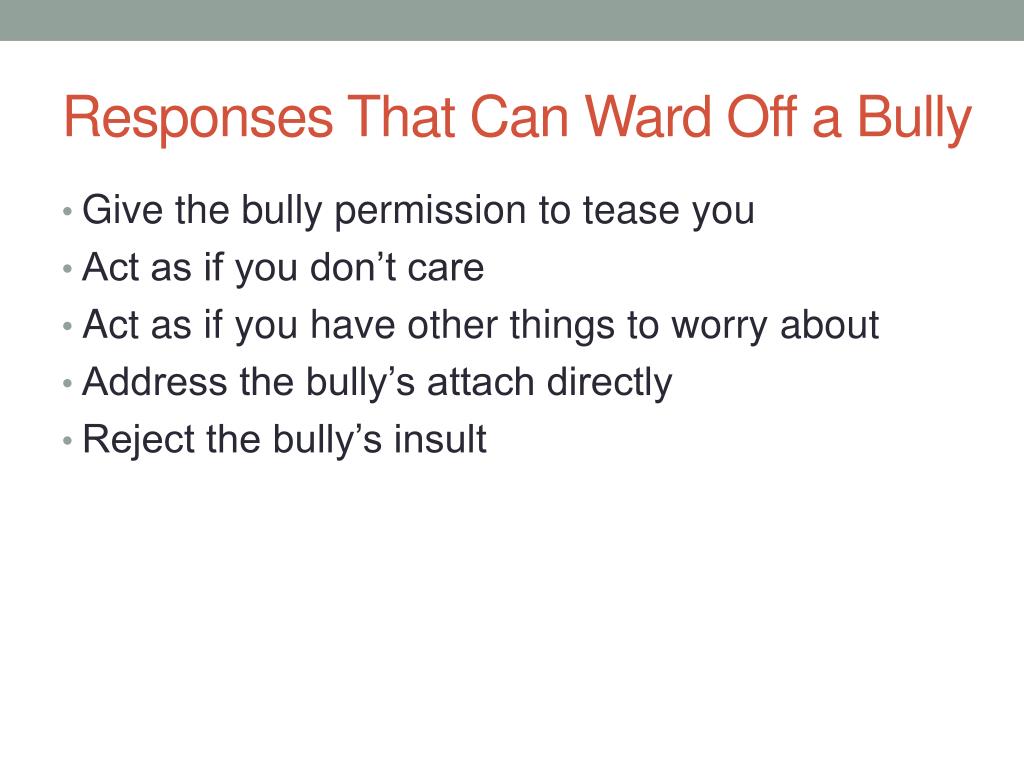 Responses That Can Ward Off a Bully

• Give the bully permission to tease you
• Act as if you don’t care
• Act as if you have other things to worry about
• Address the bully’s attach directly
• Reject the bully’s insult